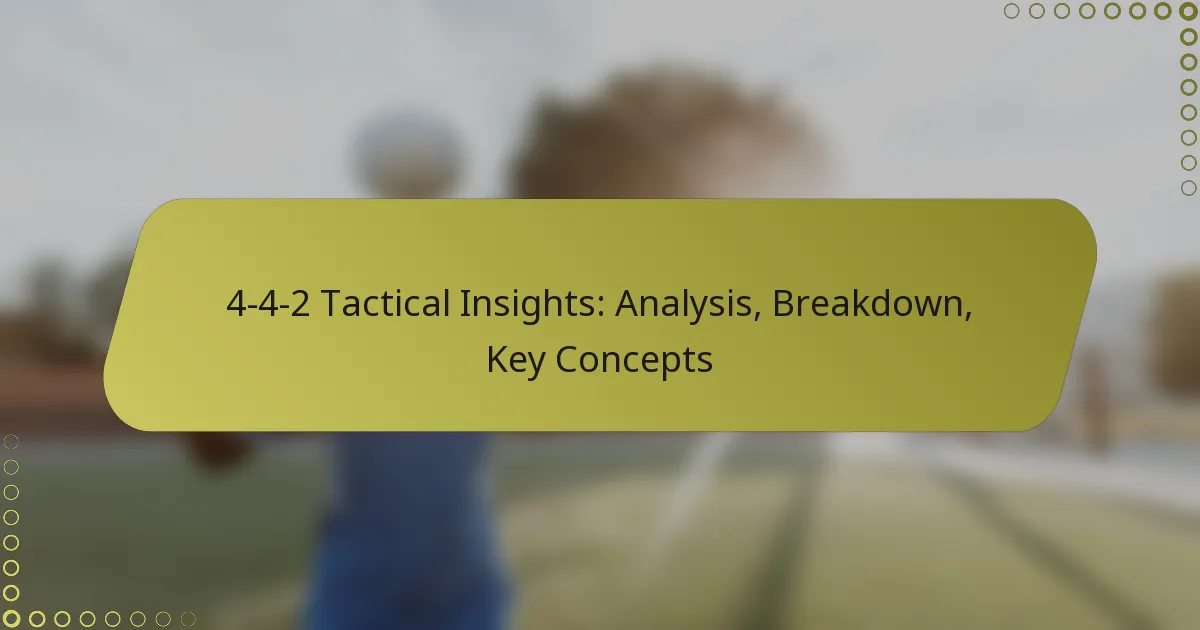 4-4-2 Tactical Insights: Analysis, Breakdown, Key Concepts